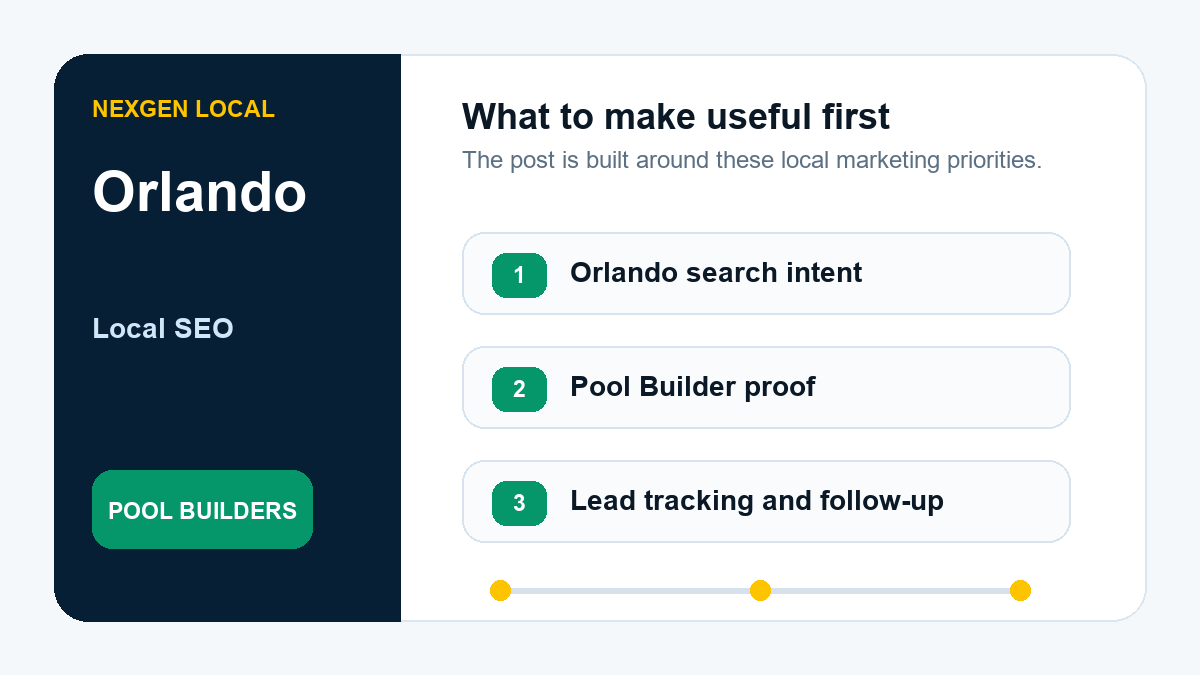 NEXGEN LOCAL

Orlando

Local SEO

POOL BUILDERS

What to make useful first

The post is built around these local marketing priorities.

1 Orlando search intent

2 Pool Builder proof

3 Lead tracking and follow-up